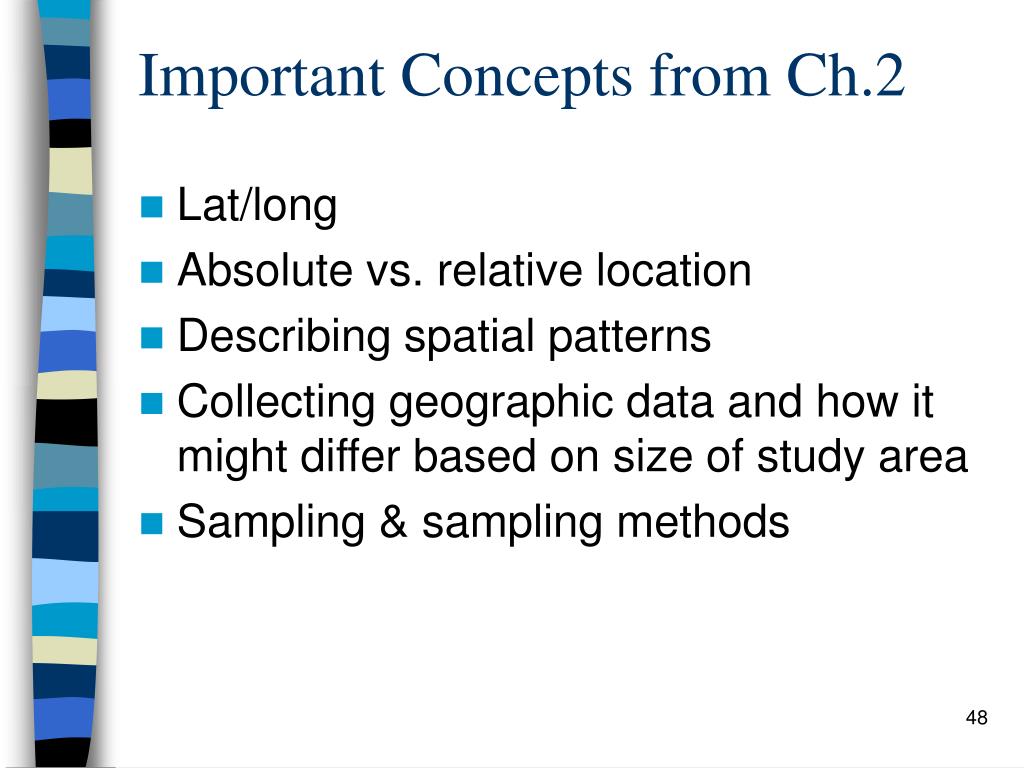 Important Concepts from Ch.2

- Lat/long
- Absolute vs. relative location
- Describing spatial patterns
- Collecting geographic data and how it might differ based on size of study area
- Sampling & sampling methods

48